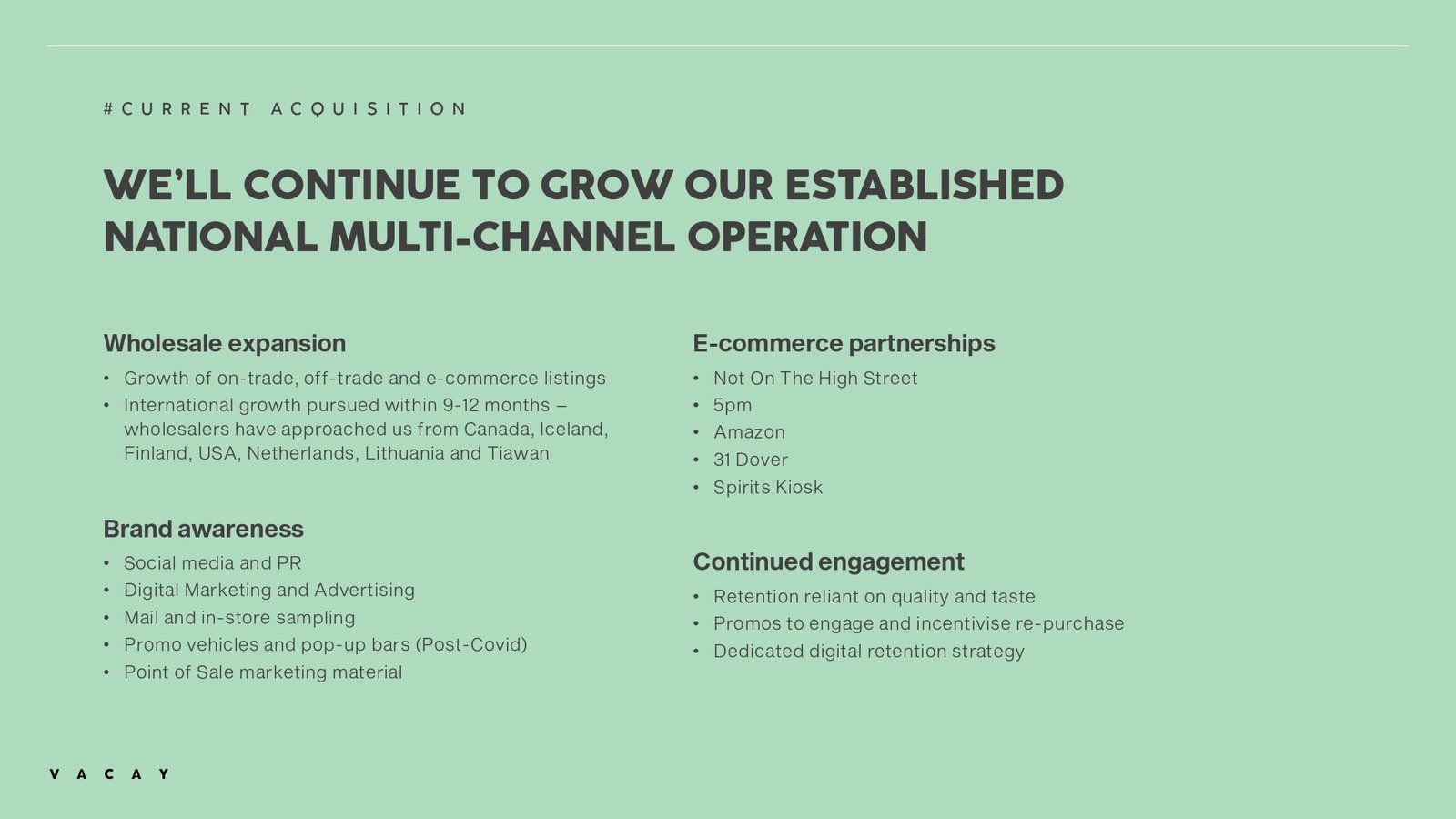 #CURRENT ACQUISITION

WE'LL CONTINUE TO GROW OUR ESTABLISHED NATIONAL MULTI-CHANNEL OPERATION

Wholesale expansion
• Growth of on-trade, off-trade and e-commerce listings
• International growth pursued within 9-12 months – wholesalers have approached us from Canada, Iceland, Finland, USA, Netherlands, Lithuania and Tiawan

Brand awareness
• Social media and PR
• Digital Marketing and Advertising
• Mail and in-store sampling
• Promo vehicles and pop-up bars (Post-Covid)
• Point of Sale marketing material

E-commerce partnerships
• Not On The High Street
• 5pm
• Amazon
• 31 Dover
• Spirits Kiosk

Continued engagement
• Retention reliant on quality and taste
• Promos to engage and incentivise re-purchase
• Dedicated digital retention strategy

VACAY